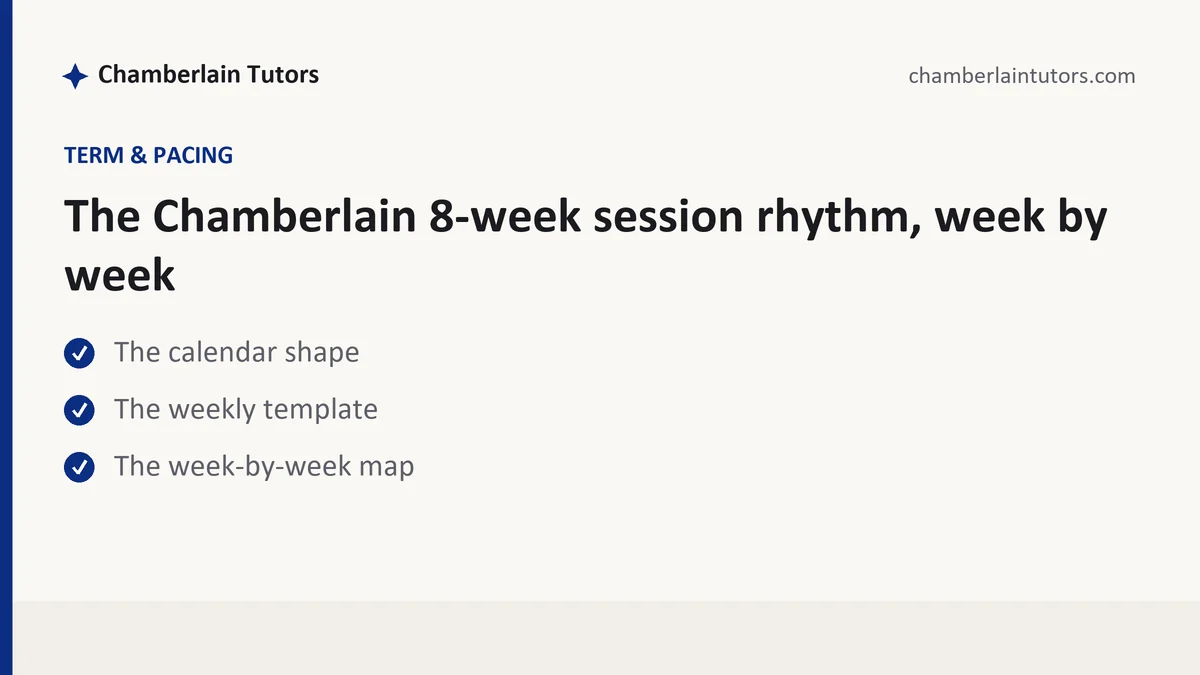 Chamberlain Tutors

chamberlaintutors.com

TERM & PACING

The Chamberlain 8-week session rhythm, week by week

The calendar shape

The weekly template

The week-by-week map